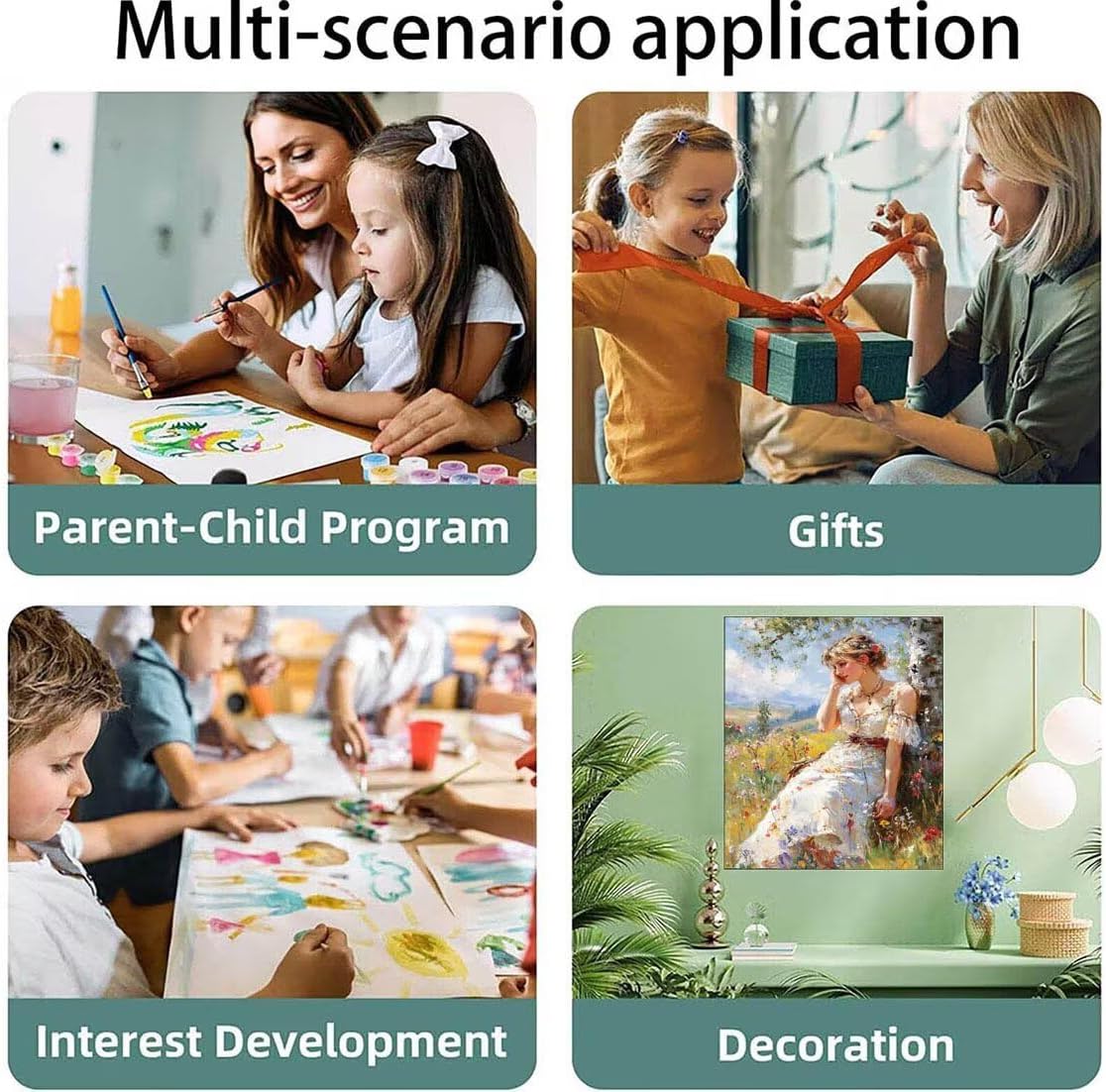 Multi-scenario application

Parent-Child Program

Gifts

Interest Development

Decoration